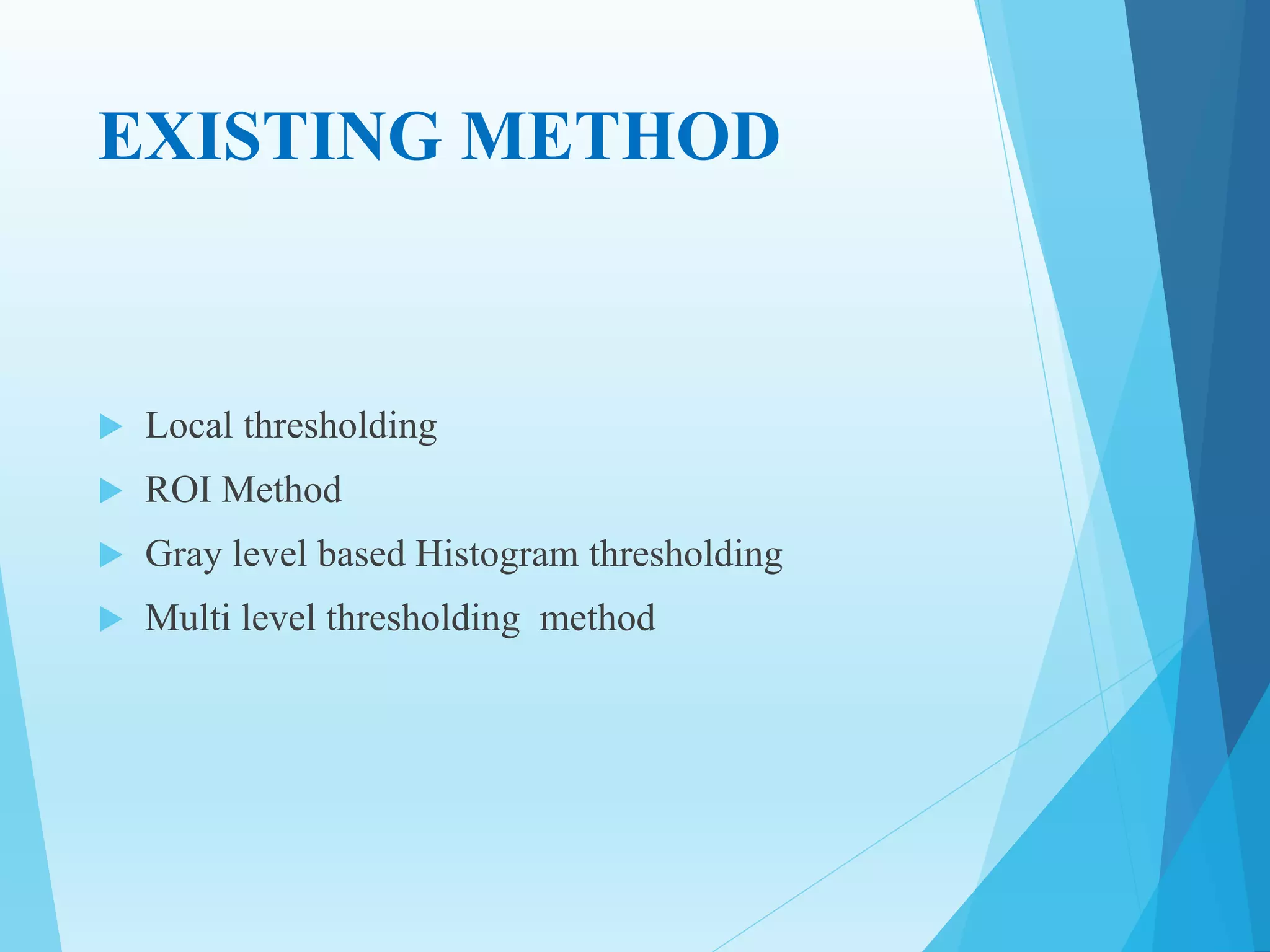 EXISTING METHOD

Local thresholding
ROI Method
Gray level based Histogram thresholding
Multi level thresholding  method